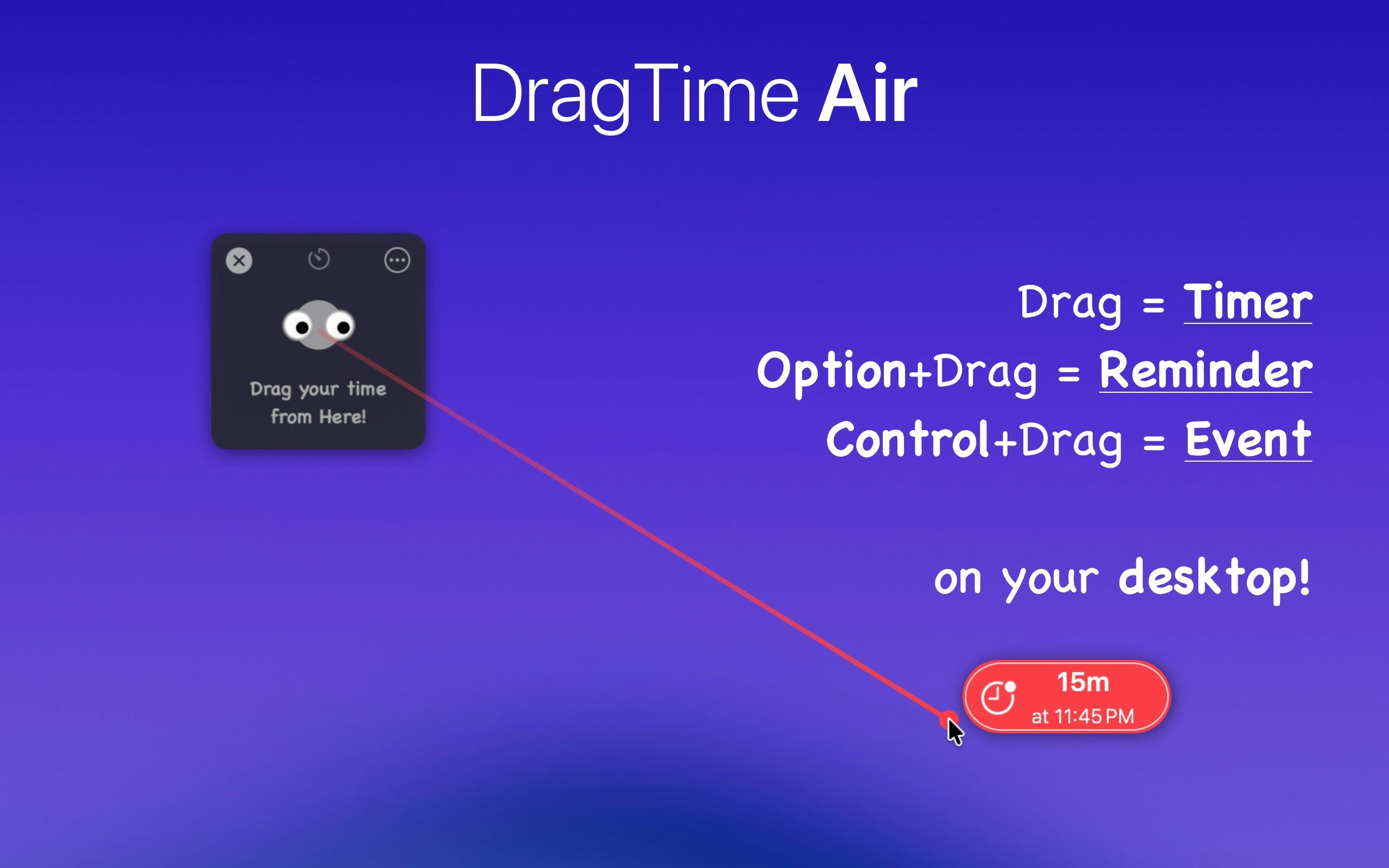 DragTime Air

Drag your time from Here!

Drag = Timer
Option+Drag = Reminder
Control+Drag = Event

on your desktop!

15m
at 11:45 PM